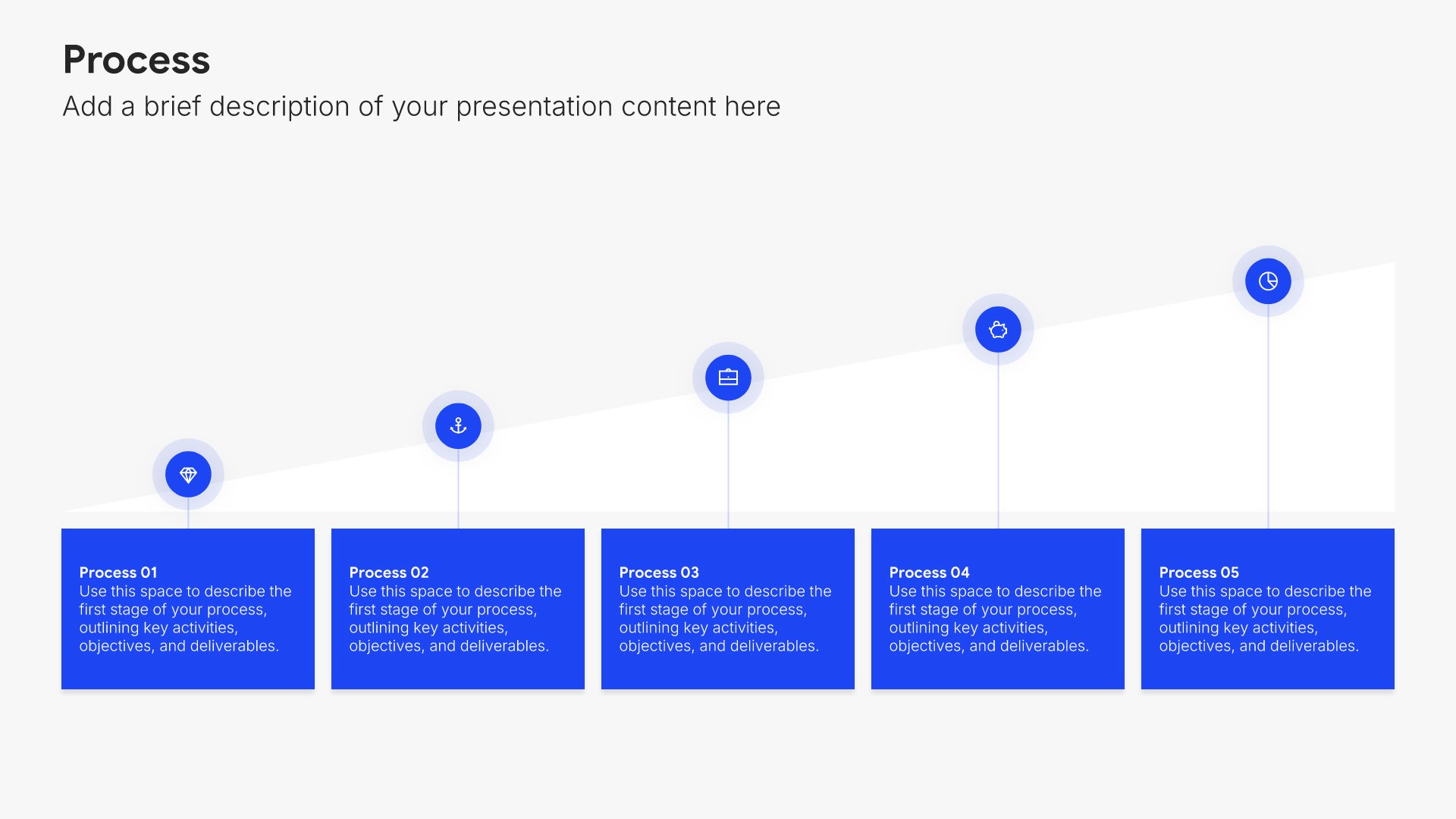 Process

Add a brief description of your presentation content here

Process 01
Use this space to describe the first stage of your process, outlining key activities, objectives, and deliverables.

Process 02
Use this space to describe the first stage of your process, outlining key activities, objectives, and deliverables.

Process 03
Use this space to describe the first stage of your process, outlining key activities, objectives, and deliverables.

Process 04
Use this space to describe the first stage of your process, outlining key activities, objectives, and deliverables.

Process 05
Use this space to describe the first stage of your process, outlining key activities, objectives, and deliverables.